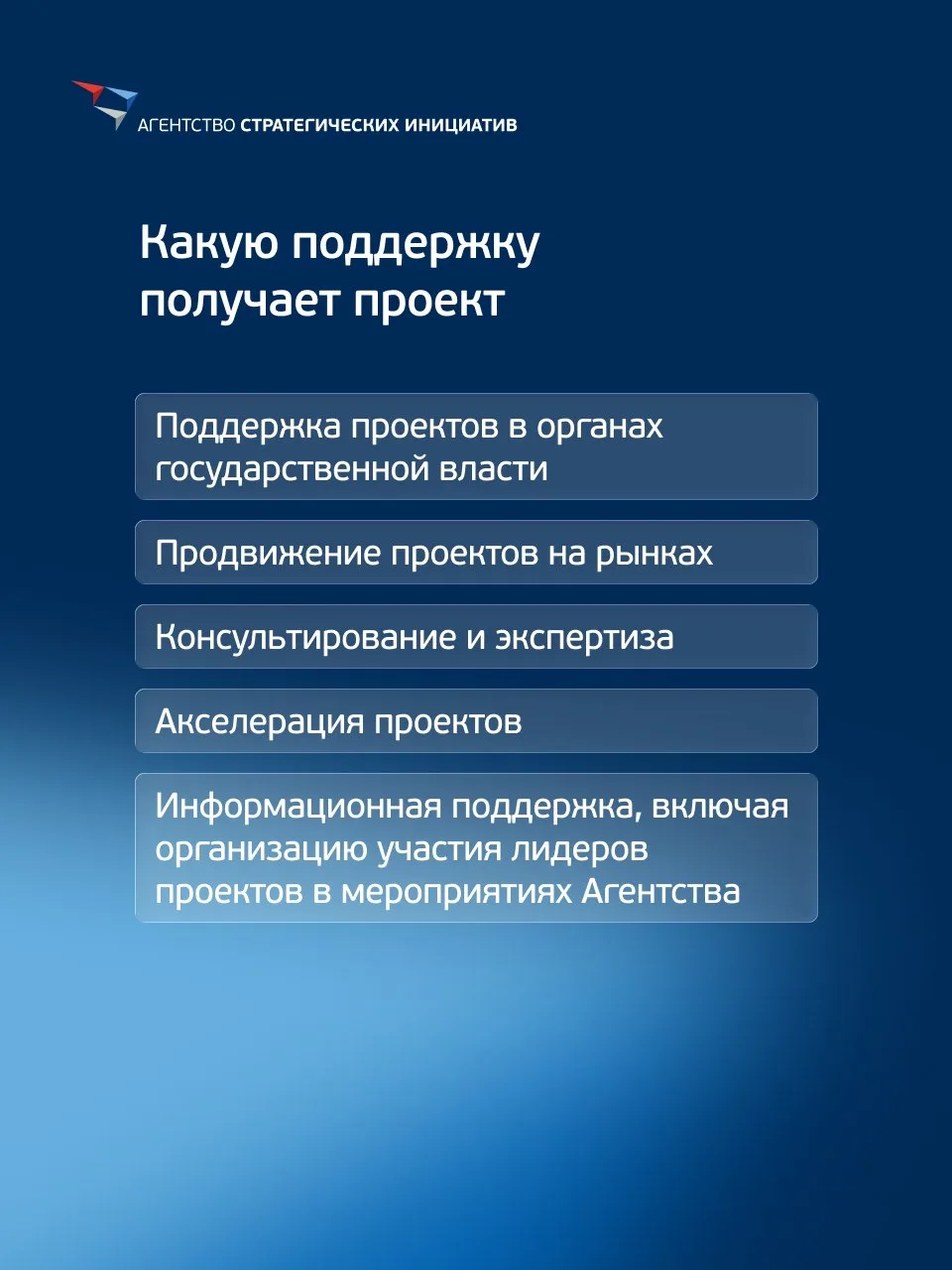 АГЕНТСТВО СТРАТЕГИЧЕСКИХ ИНИЦИАТИВ

Какую поддержку получает проект

Поддержка проектов в органах государственной власти

Продвижение проектов на рынках

Консультирование и экспертиза

Акселерация проектов

Информационная поддержка, включая организацию участия лидеров проектов в мероприятиях Агентства